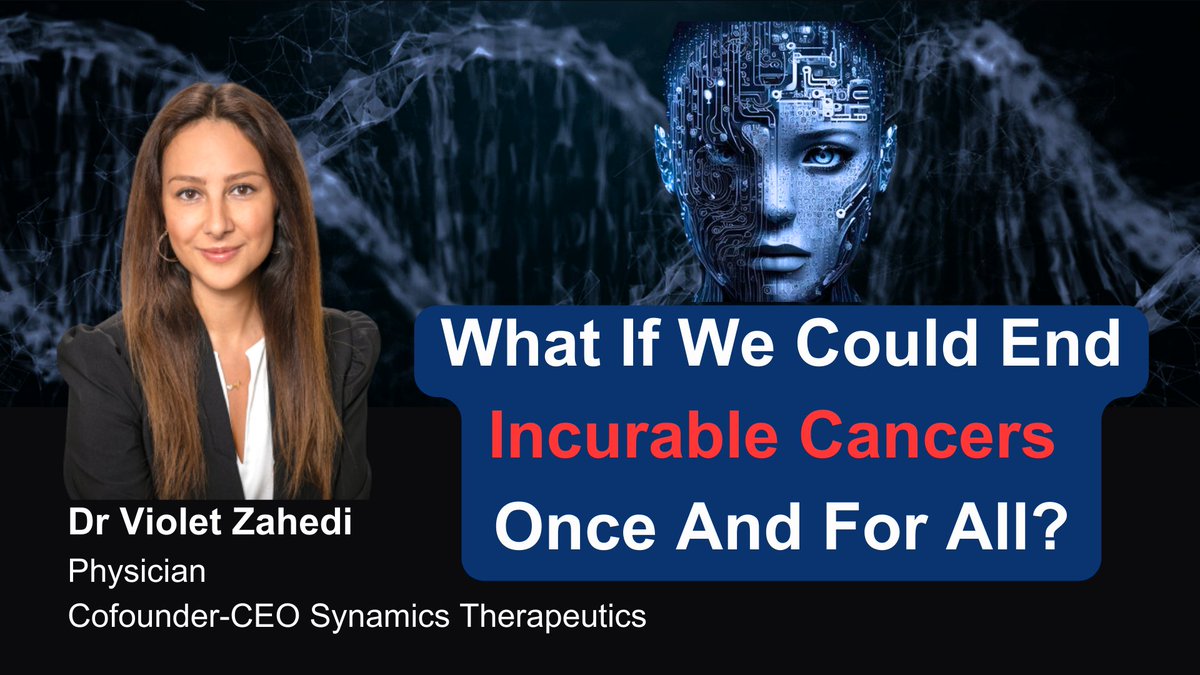 What If We Could End Incurable Cancers Once And For All?

Dr Violet Zahedi
Physician
Cofounder-CEO Synamics Therapeutics